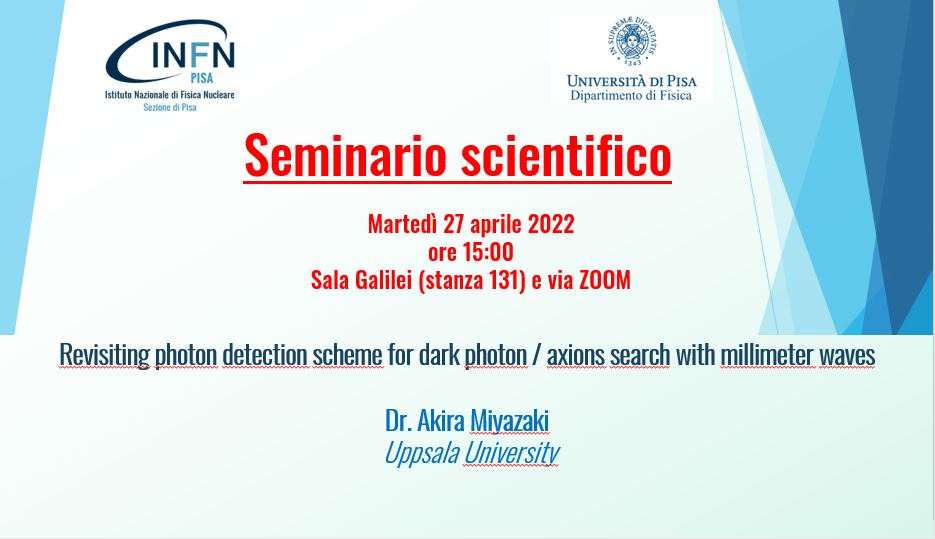 INFN
PISA
Istituto Nazionale di Fisica Nucleare
Sezione di Pisa

IN SUPREMÆ DIGNITATIS
1343
UNIVERSITÀ DI PISA
Dipartimento di Fisica

Seminario scientifico

Martedì 27 aprile 2022
ore 15:00
Sala Galilei (stanza 131) e via ZOOM

Revisiting photon detection scheme for dark photon / axions search with millimeter waves

Dr. Akira Miyazaki
Uppsala University